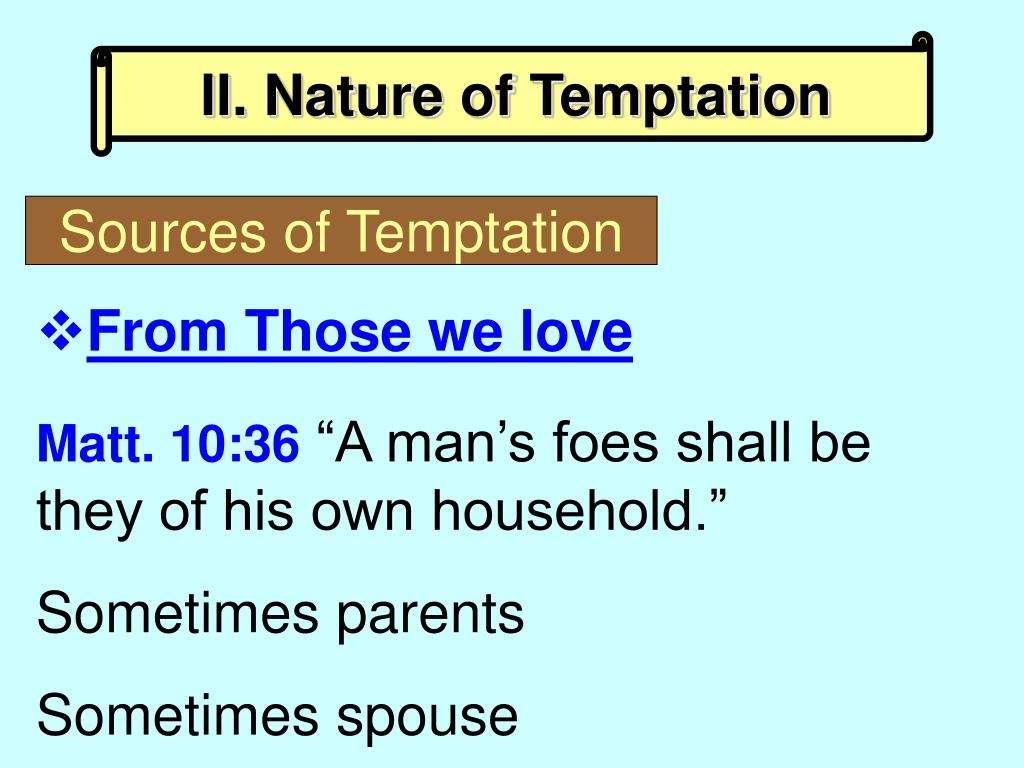 II. Nature of Temptation

Sources of Temptation

❖From Those we love

Matt. 10:36 “A man’s foes shall be they of his own household.”

Sometimes parents

Sometimes spouse